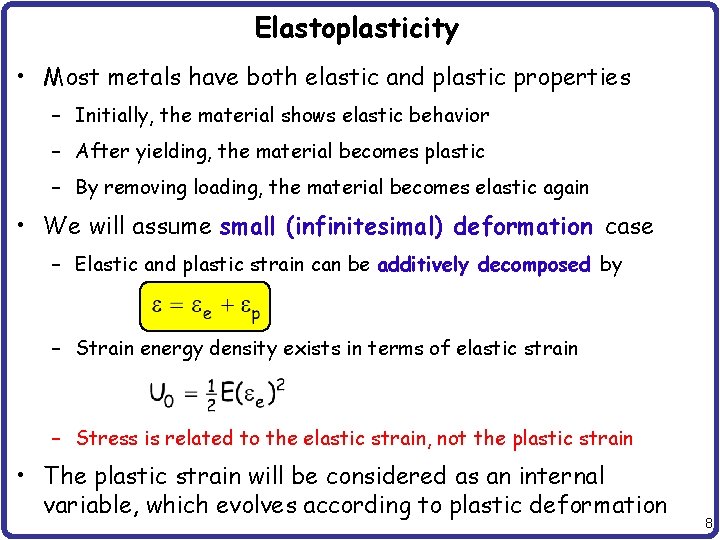 Elastoplasticity

• Most metals have both elastic and plastic properties

– Initially, the material shows elastic behavior

– After yielding, the material becomes plastic

– By removing loading, the material becomes elastic again

• We will assume small (infinitesimal) deformation case

– Elastic and plastic strain can be additively decomposed by

$\varepsilon = \varepsilon_e + \varepsilon_p$

– Strain energy density exists in terms of elastic strain

$U_0 = \frac{1}{2}E(\varepsilon_e)^2$

– Stress is related to the elastic strain, not the plastic strain

• The plastic strain will be considered as an internal variable, which evolves according to plastic deformation

8